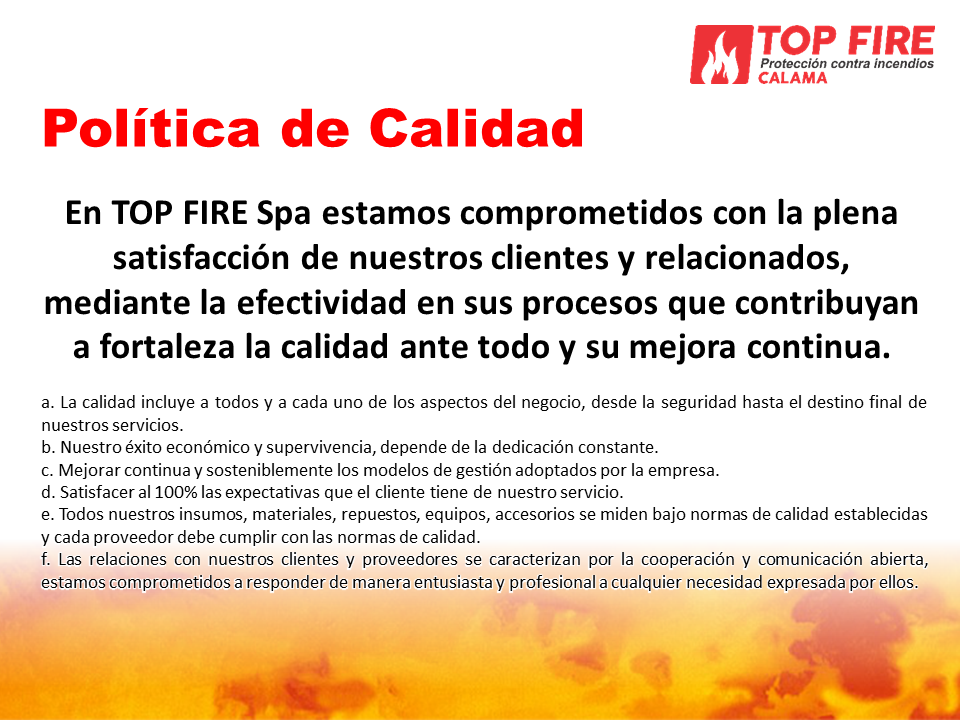 TOP FIRE
Protección contra incendios
CALAMA

Política de Calidad

En TOP FIRE Spa estamos comprometidos con la plena satisfacción de nuestros clientes y relacionados, mediante la efectividad en sus procesos que contribuyan a fortaleza la calidad ante todo y su mejora continua.

a. La calidad incluye a todos y a cada uno de los aspectos del negocio, desde la seguridad hasta el destino final de nuestros servicios.
b. Nuestro éxito económico y supervivencia, depende de la dedicación constante.
c. Mejorar continua y sosteniblemente los modelos de gestión adoptados por la empresa.
d. Satisfacer al 100% las expectativas que el cliente tiene de nuestro servicio.
e. Todos nuestros insumos, materiales, repuestos, equipos, accesorios se miden bajo normas de calidad establecidas y cada proveedor debe cumplir con las normas de calidad.
f. Las relaciones con nuestros clientes y proveedores se caracterizan por la cooperación y comunicación abierta, estamos comprometidos a responder de manera entusiasta y profesional a cualquier necesidad expresada por ellos.